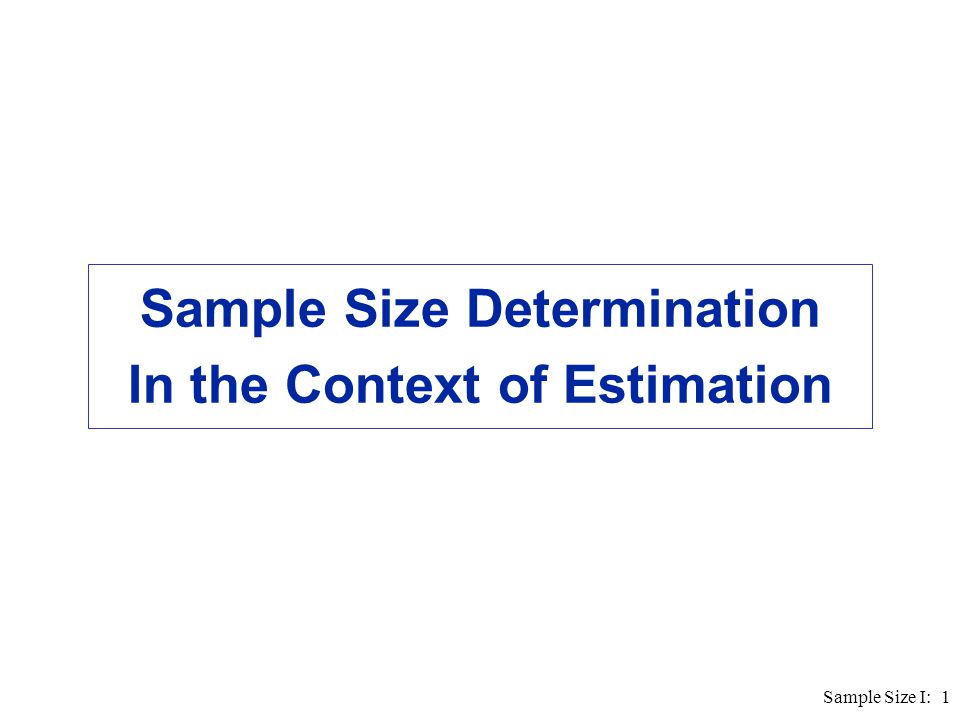 Sample Size Determination
In the Context of Estimation

Sample Size I: 1